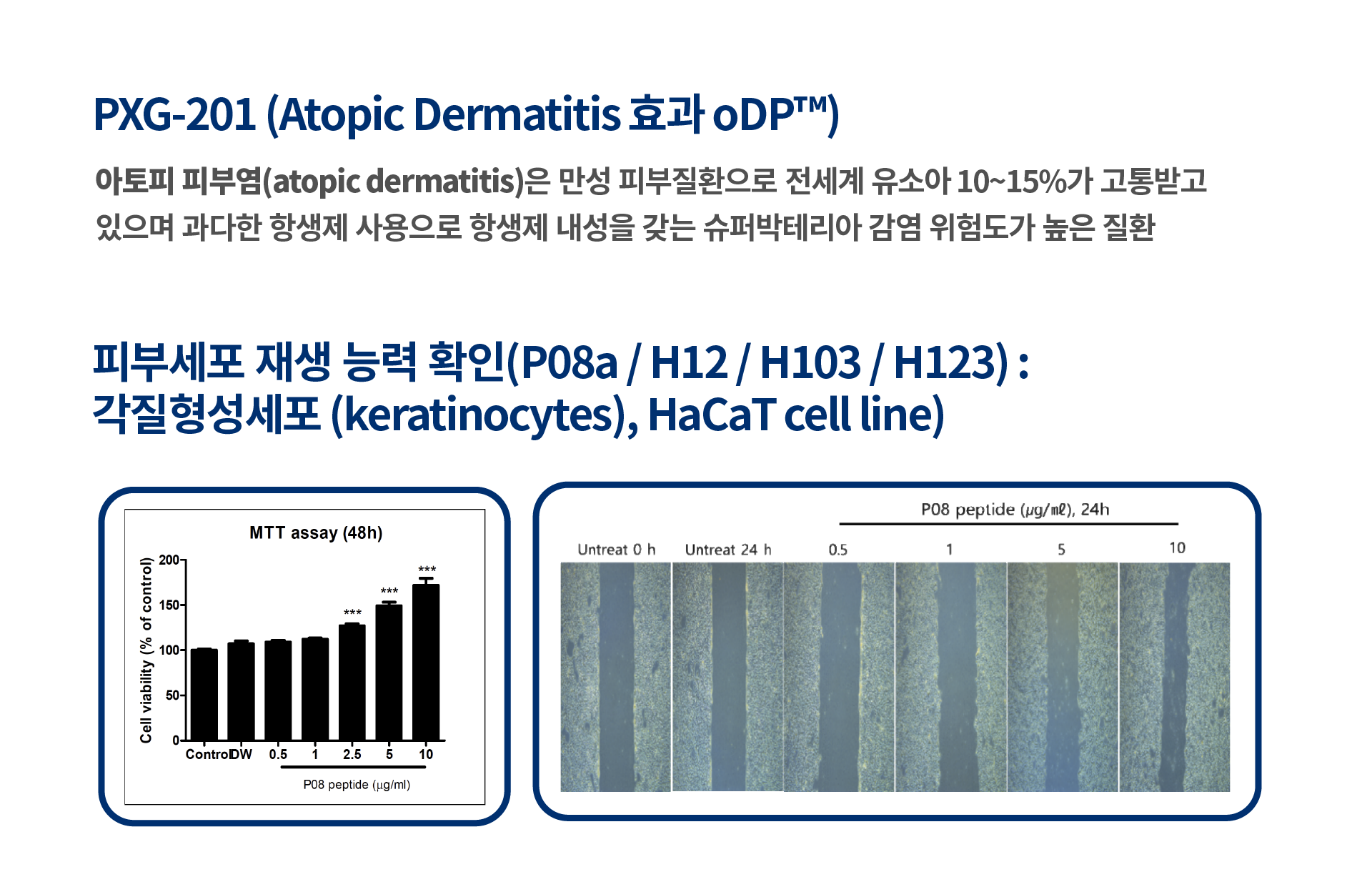 PXG-201 (Atopic Dermatitis 효과 oDP™)

아토피 피부염(atopic dermatitis)은 만성 피부질환으로 전세계 유소아 10~15%가 고통받고 있으며 과다한 항생제 사용으로 항생제 내성을 갖는 슈퍼박테리아 감염 위험도가 높은 질환

피부세포 재생 능력 확인(P08a / H12 / H103 / H123) : 각질형성세포 (keratinocytes), HaCaT cell line)

MTT assay (48h)

Cell viability (% of control)

200
150
100
50
0

***
***
***

Control DW 0.5 1 2.5 5 10

P08 peptide (μg/ml)

P08 peptide (μg/mℓ), 24h

Untreat 0 h Untreat 24 h 0.5 1 5 10